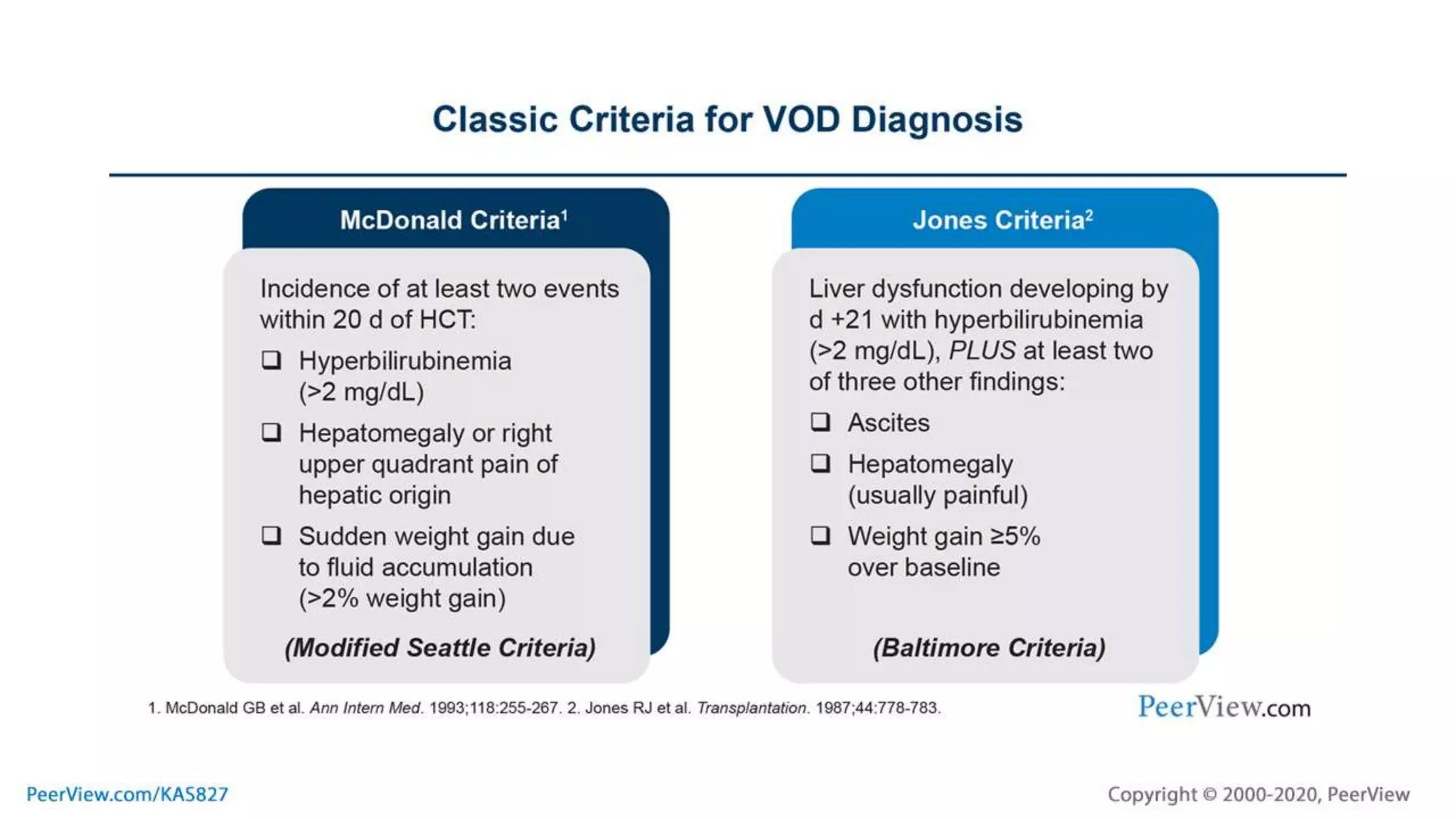 Classic Criteria for VOD Diagnosis

McDonald Criteria$^1$

Incidence of at least two events within 20 d of HCT:

❑ Hyperbilirubinemia (>2 mg/dL)

❑ Hepatomegaly or right upper quadrant pain of hepatic origin

❑ Sudden weight gain due to fluid accumulation (>2% weight gain)

(Modified Seattle Criteria)

Jones Criteria$^2$

Liver dysfunction developing by d +21 with hyperbilirubinemia (>2 mg/dL), PLUS at least two of three other findings:

❑ Ascites

❑ Hepatomegaly (usually painful)

❑ Weight gain ≥5% over baseline

(Baltimore Criteria)

1. McDonald GB et al. Ann Intern Med. 1993;118:255-267. 2. Jones RJ et al. Transplantation. 1987;44:778-783.

PeerView.com

PeerView.com/KAS827

Copyright © 2000-2020, PeerView